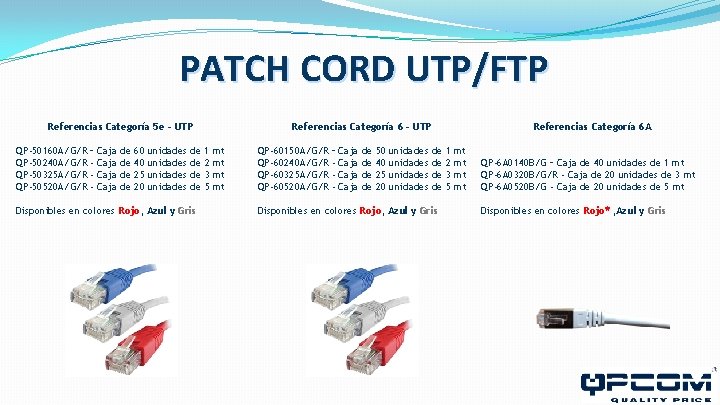 PATCH CORD UTP/FTP

Referencias Categoría 5e - UTP

QP-50160A/G/R - Caja de 60 unidades de 1 mt
QP-50240A/G/R - Caja de 40 unidades de 2 mt
QP-50325A/G/R - Caja de 25 unidades de 3 mt
QP-50520A/G/R - Caja de 20 unidades de 5 mt

Disponibles en colores Rojo, Azul y Gris

Referencias Categoría 6 - UTP

QP-60150A/G/R - Caja de 50 unidades de 1 mt
QP-60240A/G/R - Caja de 40 unidades de 2 mt
QP-60325A/G/R - Caja de 25 unidades de 3 mt
QP-60520A/G/R - Caja de 20 unidades de 5 mt

Disponibles en colores Rojo, Azul y Gris

Referencias Categoría 6A

QP-6A0140B/G - Caja de 40 unidades de 1 mt
QP-6A0320B/G/R - Caja de 20 unidades de 3 mt
QP-6A0520B/G - Caja de 20 unidades de 5 mt

Disponibles en colores Rojo* ,Azul y Gris

QPCOM
QUALITY PRICE